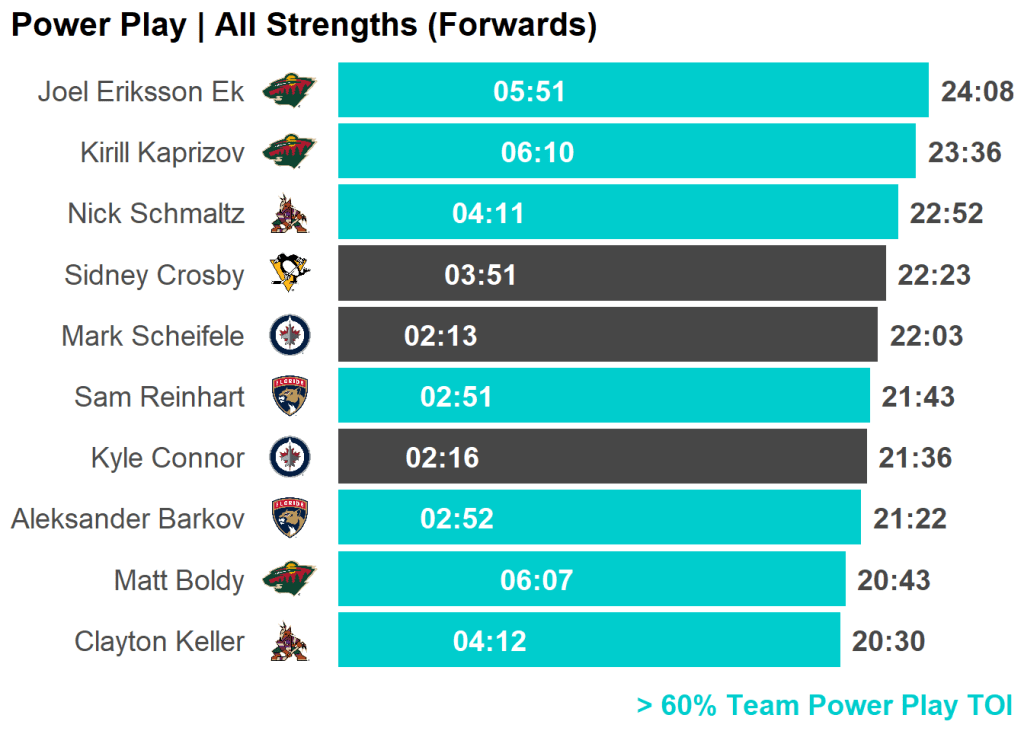 Power Play | All Strengths (Forwards)

Joel Eriksson Ek 05:51 24:08
Kirill Kaprizov 06:10 23:36
Nick Schmaltz 04:11 22:52
Sidney Crosby 03:51 22:23
Mark Scheifele 02:13 22:03
Sam Reinhart 02:51 21:43
Kyle Connor 02:16 21:36
Aleksander Barkov 02:52 21:22
Matt Boldy 06:07 20:43
Clayton Keller 04:12 20:30

> 60% Team Power Play TOI